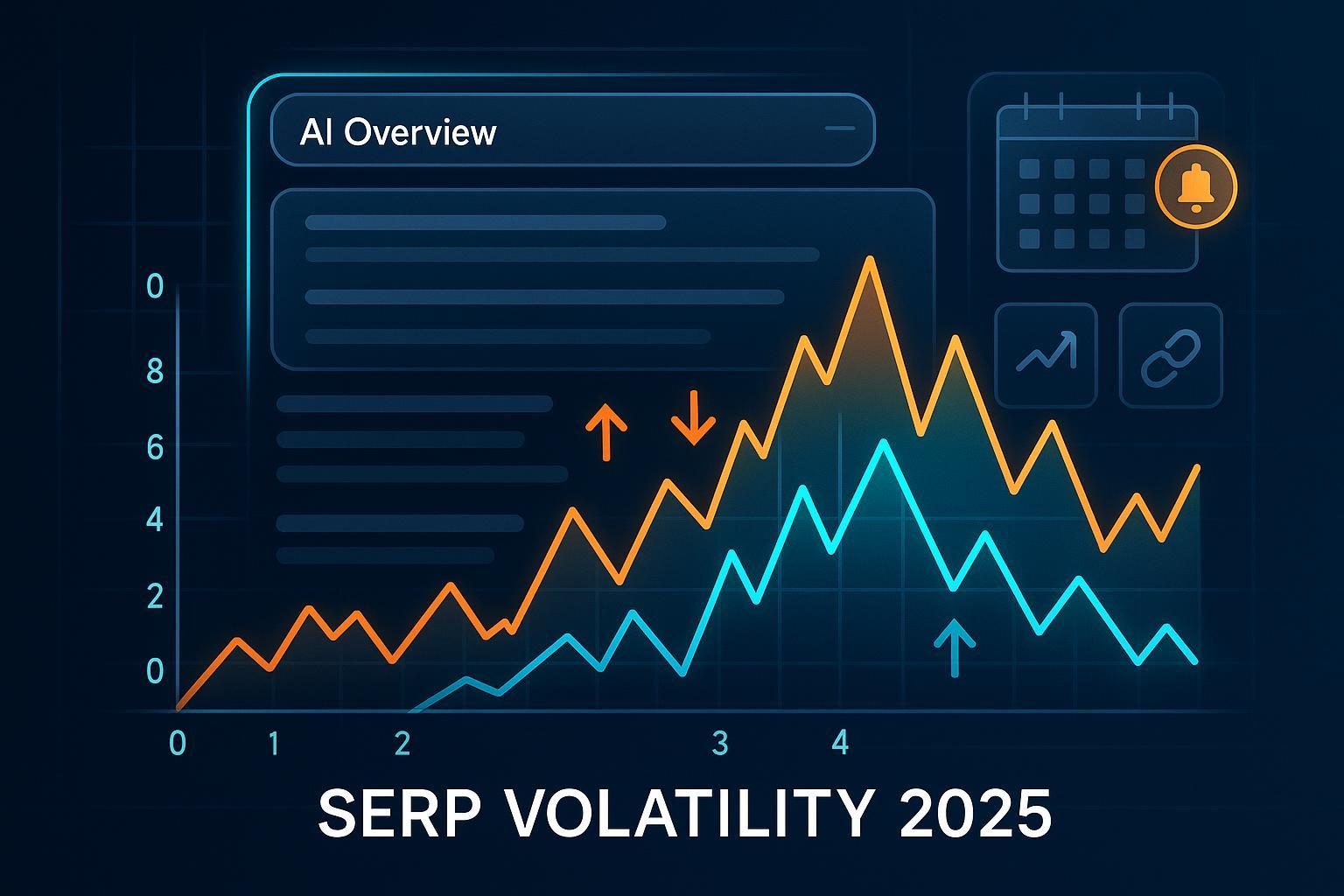 AI Overview

0
8
6
4
2
0

0 1 2 3 4

SERP VOLATILITY 2025